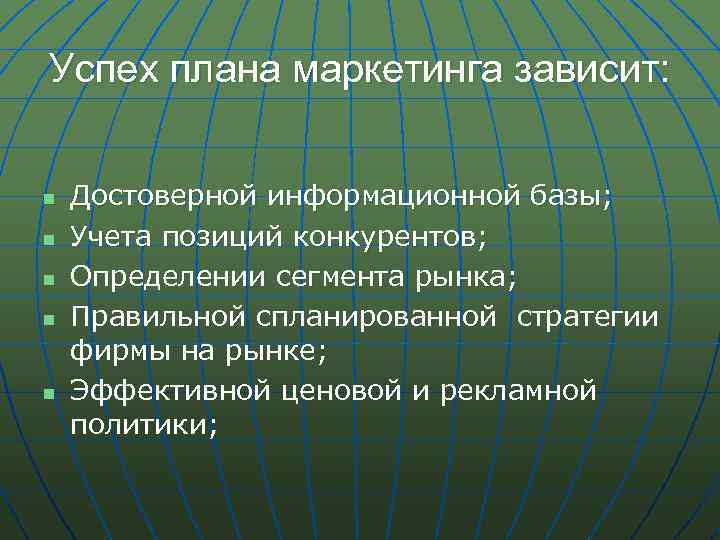 Успех плана маркетинга зависит:

- Достоверной информационной базы;
- Учета позиций конкурентов;
- Определении сегмента рынка;
- Правильной спланированной  стратегии фирмы на рынке;
- Эффективной ценовой и рекламной политики;